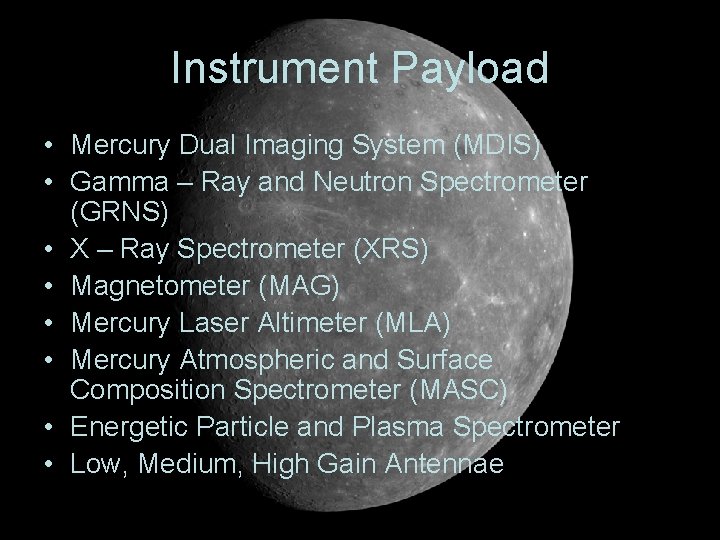 Instrument Payload

• Mercury Dual Imaging System (MDIS)
• Gamma – Ray and Neutron Spectrometer (GRNS)
• X – Ray Spectrometer (XRS)
• Magnetometer (MAG)
• Mercury Laser Altimeter (MLA)
• Mercury Atmospheric and Surface Composition Spectrometer (MASC)
• Energetic Particle and Plasma Spectrometer
• Low, Medium, High Gain Antennae